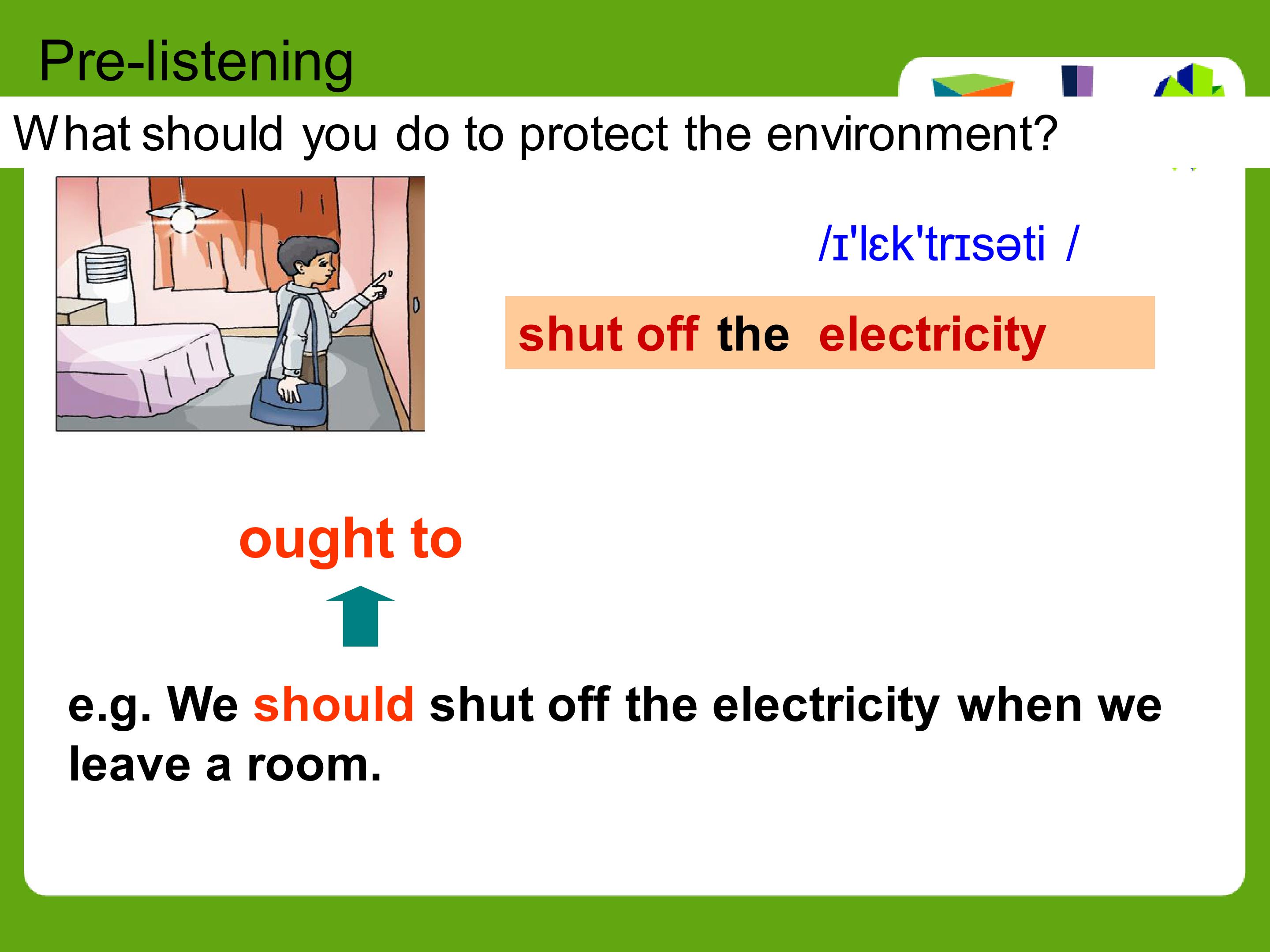 Pre-listening

What should you do to protect the environment?

/ɪ'lɛk'trɪsəti /

shut off the electricity

ought to

e.g. We should shut off the electricity when we leave a room.